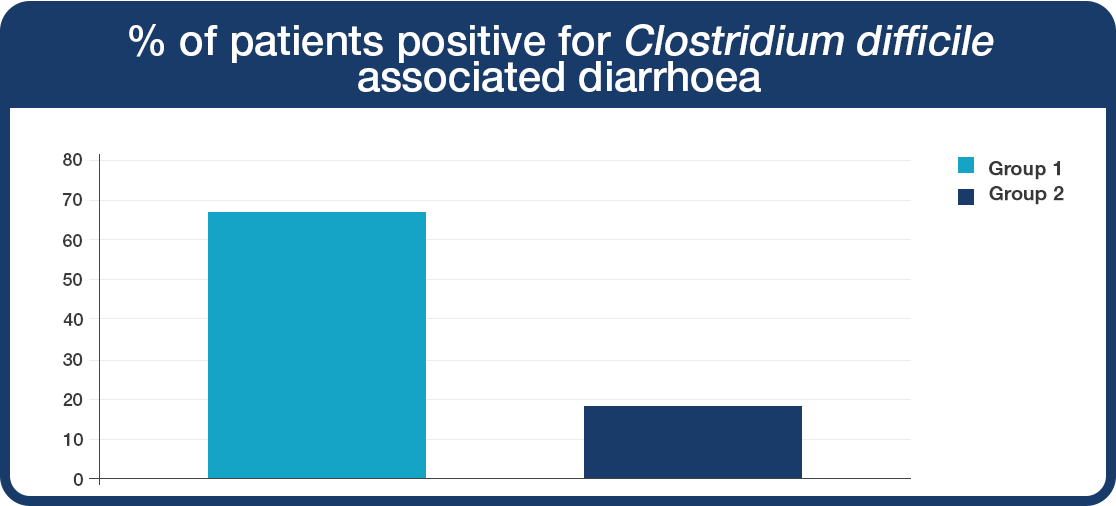 % of patients positive for Clostridium difficile associated diarrhoea

80
70
60
50
40
30
20
10
0

Group 1
Group 2